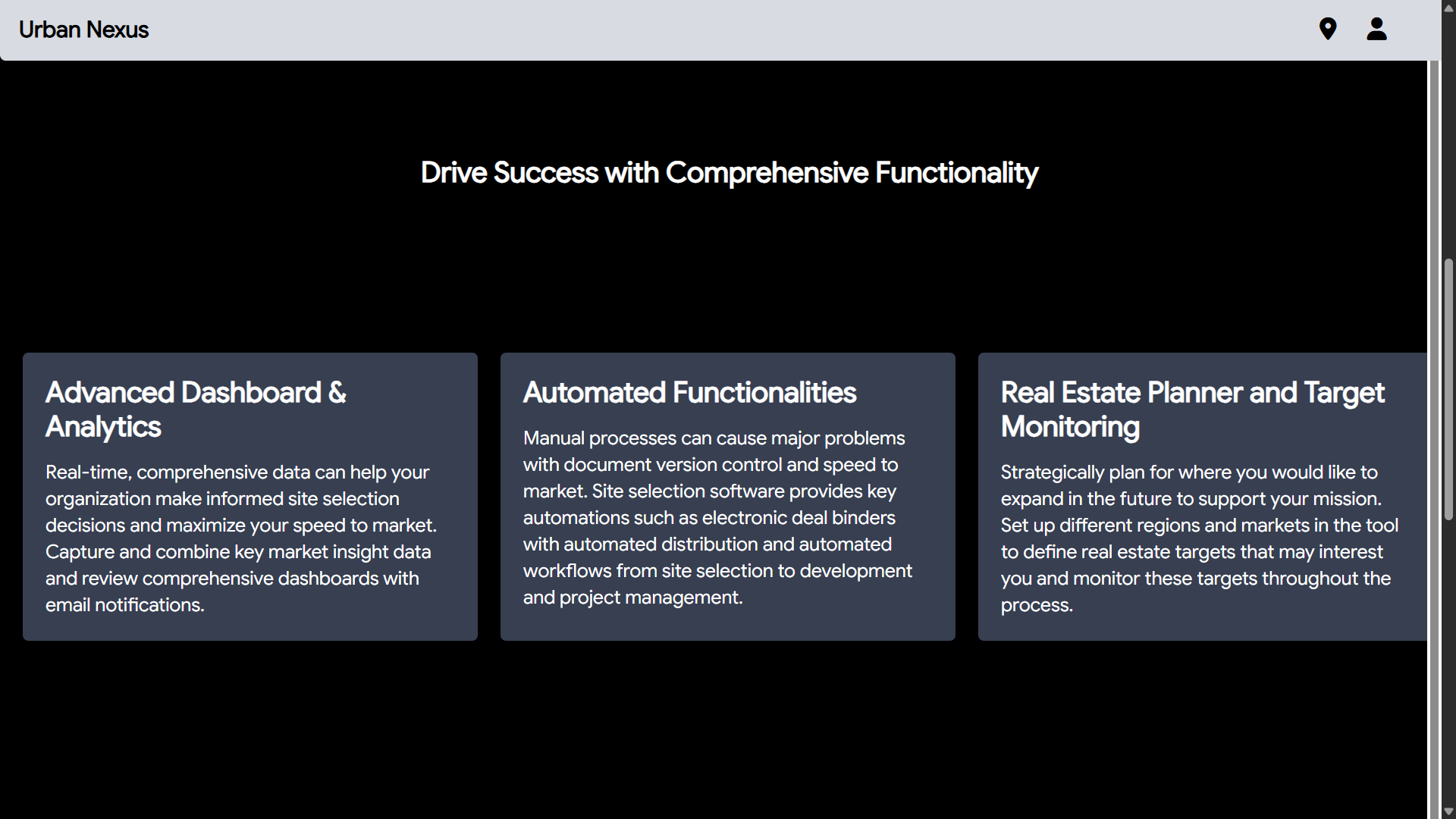 Urban Nexus

Drive Success with Comprehensive Functionality

Advanced Dashboard & Analytics

Real-time, comprehensive data can help your organization make informed site selection decisions and maximize your speed to market. Capture and combine key market insight data and review comprehensive dashboards with email notifications.

Automated Functionalities

Manual processes can cause major problems with document version control and speed to market. Site selection software provides key automations such as electronic deal binders with automated distribution and automated workflows from site selection to development and project management.

Real Estate Planner and Target Monitoring

Strategically plan for where you would like to expand in the future to support your mission. Set up different regions and markets in the tool to define real estate targets that may interest you and monitor these targets throughout the process.